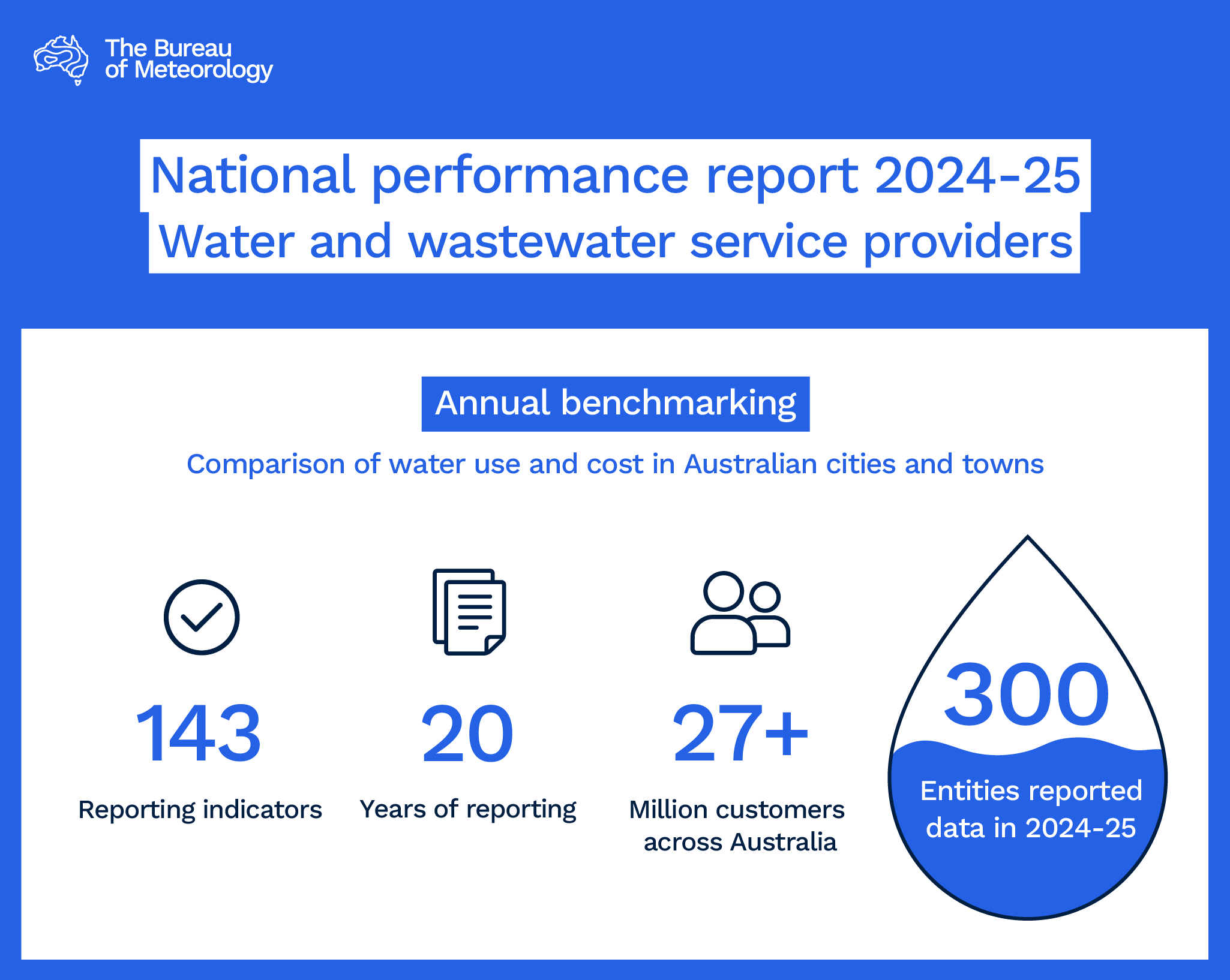 The Bureau of Meteorology

National performance report 2024-25
Water and wastewater service providers

Annual benchmarking

Comparison of water use and cost in Australian cities and towns

143
Reporting indicators

20
Years of reporting

27+
Million customers across Australia

300
Entities reported data in 2024-25